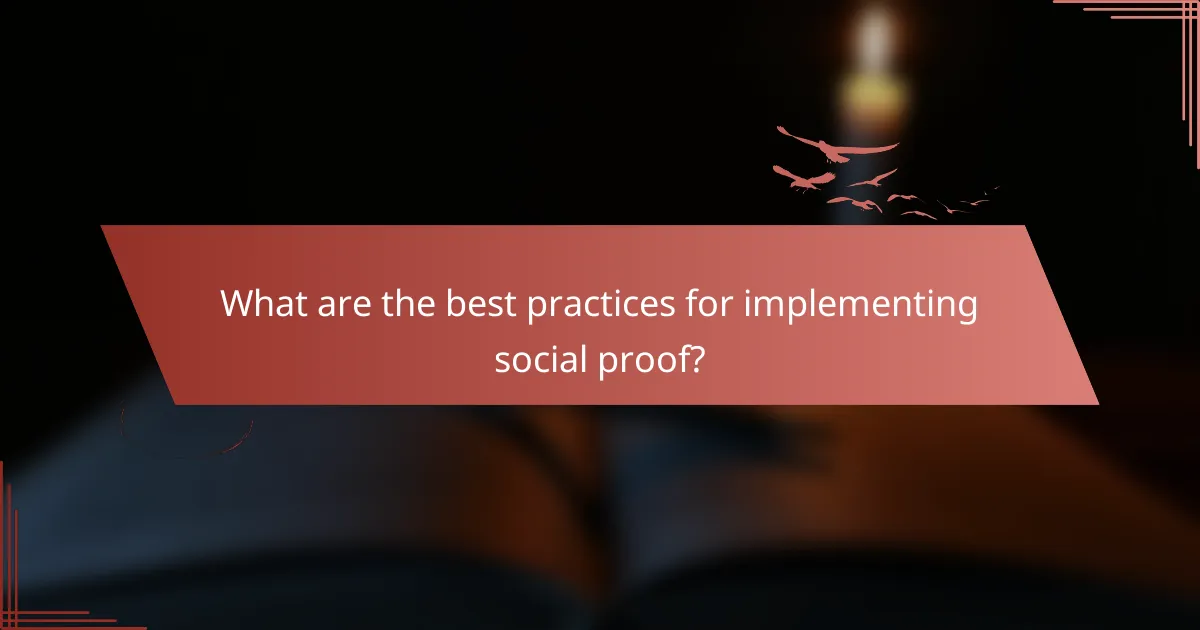 What are the best practices for implementing social proof?